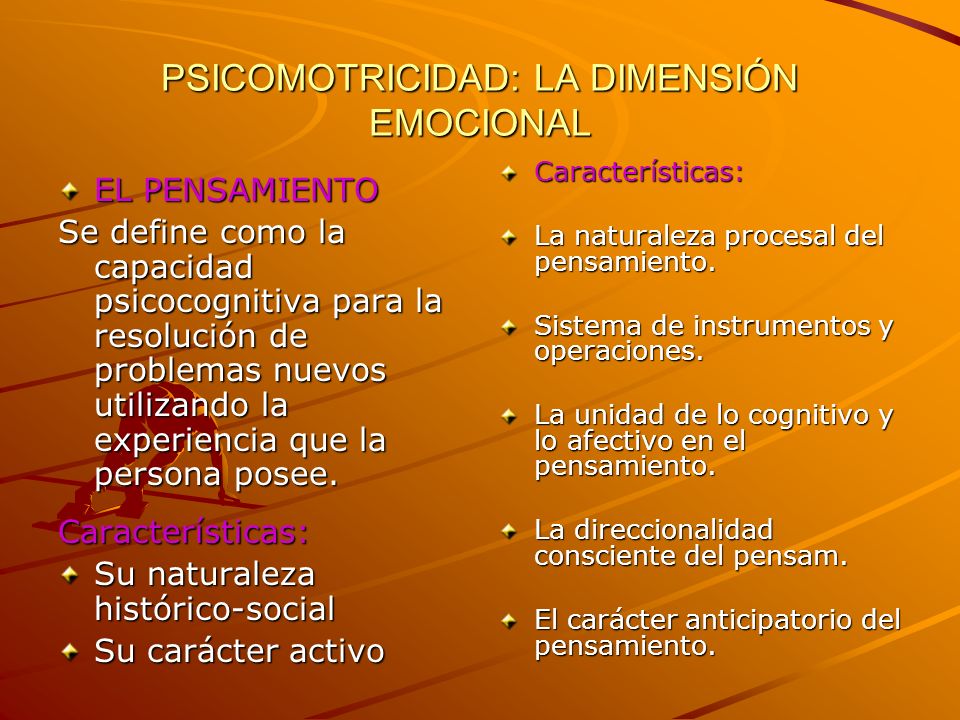 PSICOMOTRICIDAD: LA DIMENSIÓN EMOCIONAL

EL PENSAMIENTO

Se define como la capacidad psicocognitiva para la resolución de problemas nuevos utilizando la experiencia que la persona posee.

Características:

Su naturaleza histórico-social

Su carácter activo

Características:

La naturaleza procesal del pensamiento.

Sistema de instrumentos y operaciones.

La unidad de lo cognitivo y lo afectivo en el pensamiento.

La direccionalidad consciente del pensam.

El carácter anticipatorio del pensamiento.